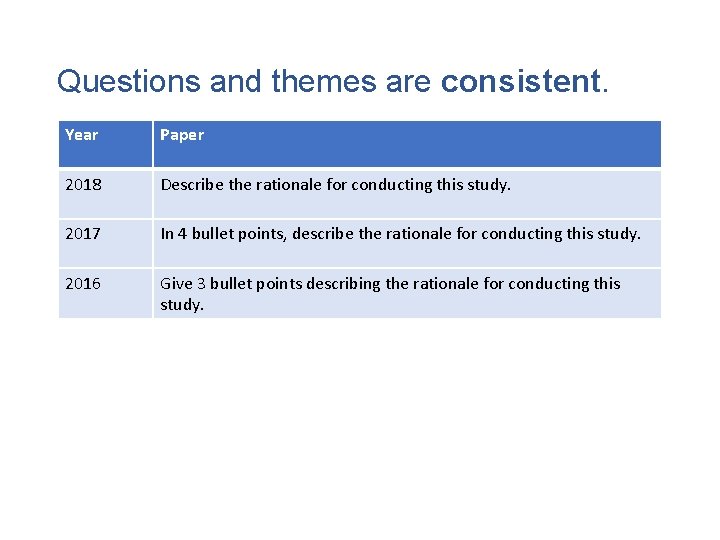 Questions and themes are consistent.

| Year | Paper |
|---|---|
| 2018 | Describe the rationale for conducting this study. |
| 2017 | In 4 bullet points, describe the rationale for conducting this study. |
| 2016 | Give 3 bullet points describing the rationale for conducting this study. |